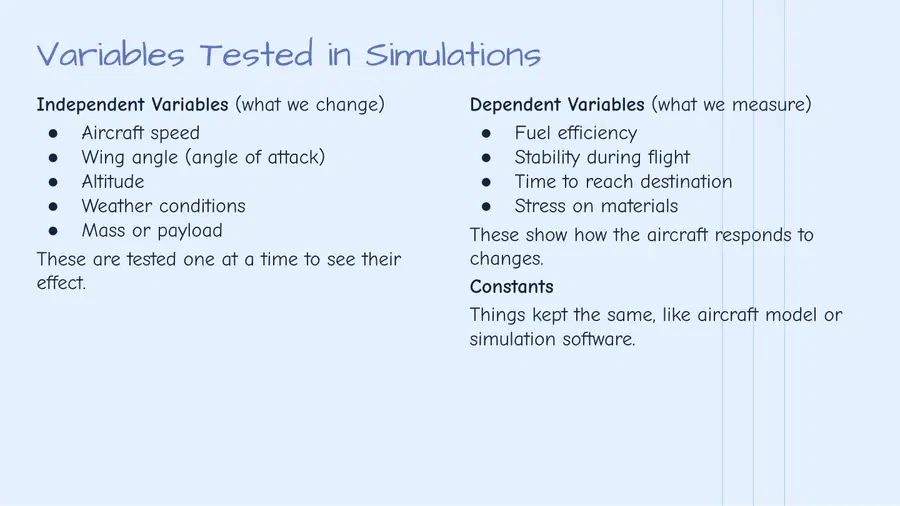 Variables Tested in Simulations

Independent Variables (what we change)

• Aircraft speed
• Wing angle (angle of attack)
• Altitude
• Weather conditions
• Mass or payload

These are tested one at a time to see their effect.

Dependent Variables (what we measure)

• Fuel efficiency
• Stability during flight
• Time to reach destination
• Stress on materials

These show how the aircraft responds to changes.

Constants

Things kept the same, like aircraft model or simulation software.